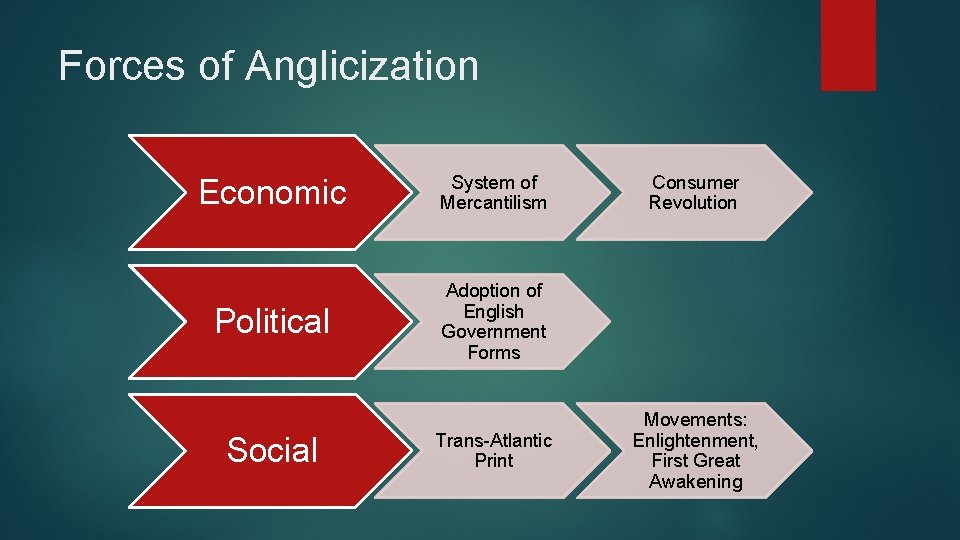 Forces of Anglicization

Economic

System of Mercantilism

Consumer Revolution

Political

Adoption of English Government Forms

Social

Trans-Atlantic Print

Movements: Enlightenment, First Great Awakening